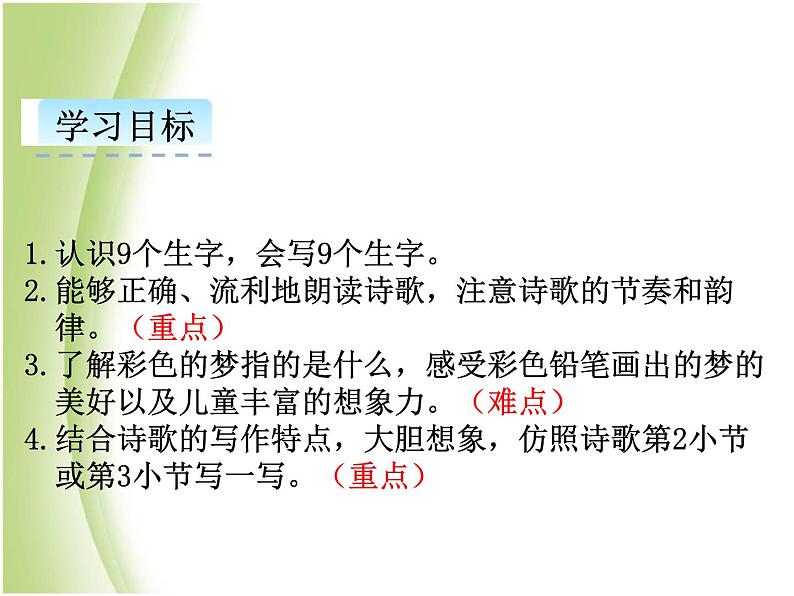 学习目标

1.认识9个生字，会写9个生字。
2.能够正确、流利地朗读诗歌，注意诗歌的节奏和韵律。（重点）
3.了解彩色的梦指的是什么，感受彩色铅笔画出的梦的美好以及儿童丰富的想象力。（难点）
4.结合诗歌的写作特点，大胆想象，仿照诗歌第2小节或第3小节写一写。（重点）